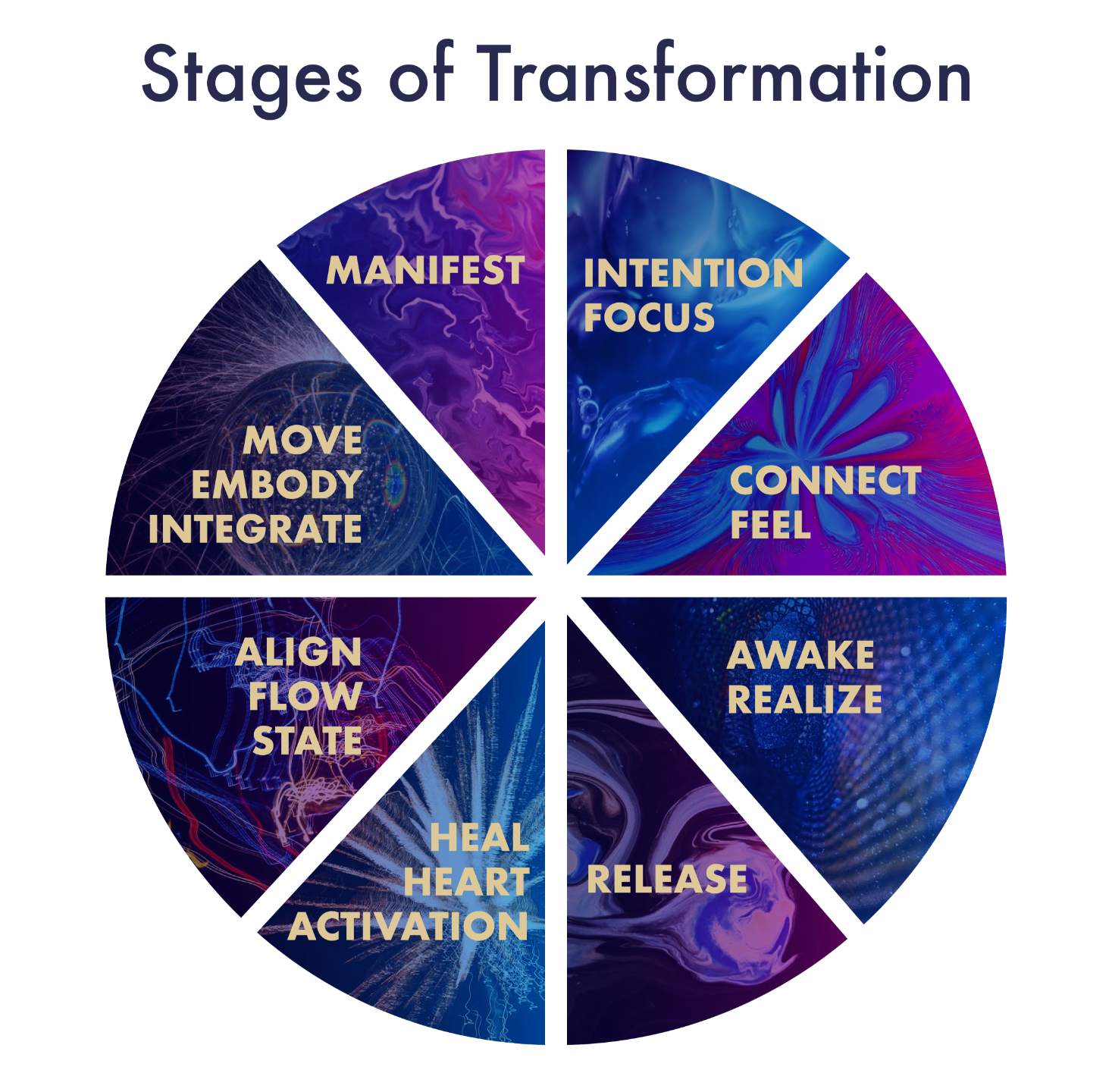 Stages of Transformation

INTENTION
FOCUS

CONNECT
FEEL

AWAKE
REALIZE

RELEASE

HEAL
HEART
ACTIVATION

ALIGN
FLOW
STATE

MOVE
EMBODY
INTEGRATE

MANIFEST